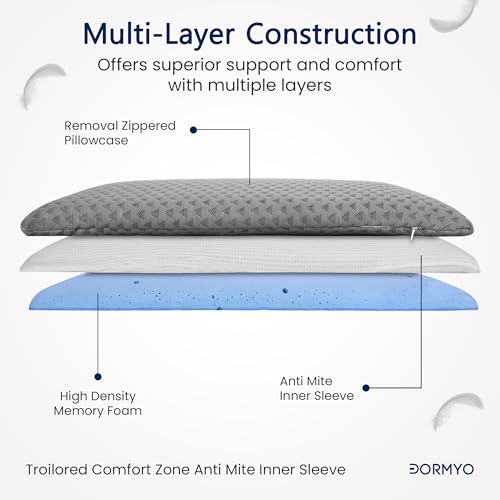 Multi-Layer Construction
Offers superior support and comfort with multiple layers

Removal Zippered Pillowcase

High Density Memory Foam

Anti Mite Inner Sleeve

Troilored Comfort Zone Anti Mite Inner Sleeve

DORMYO